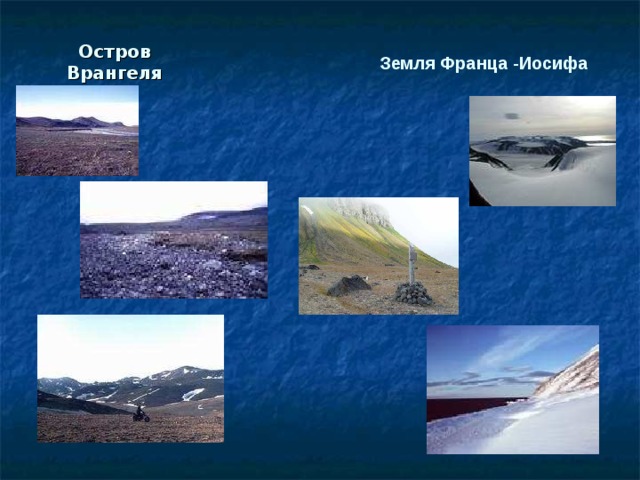 Остров Врангеля

Земля Франца -Иосифа